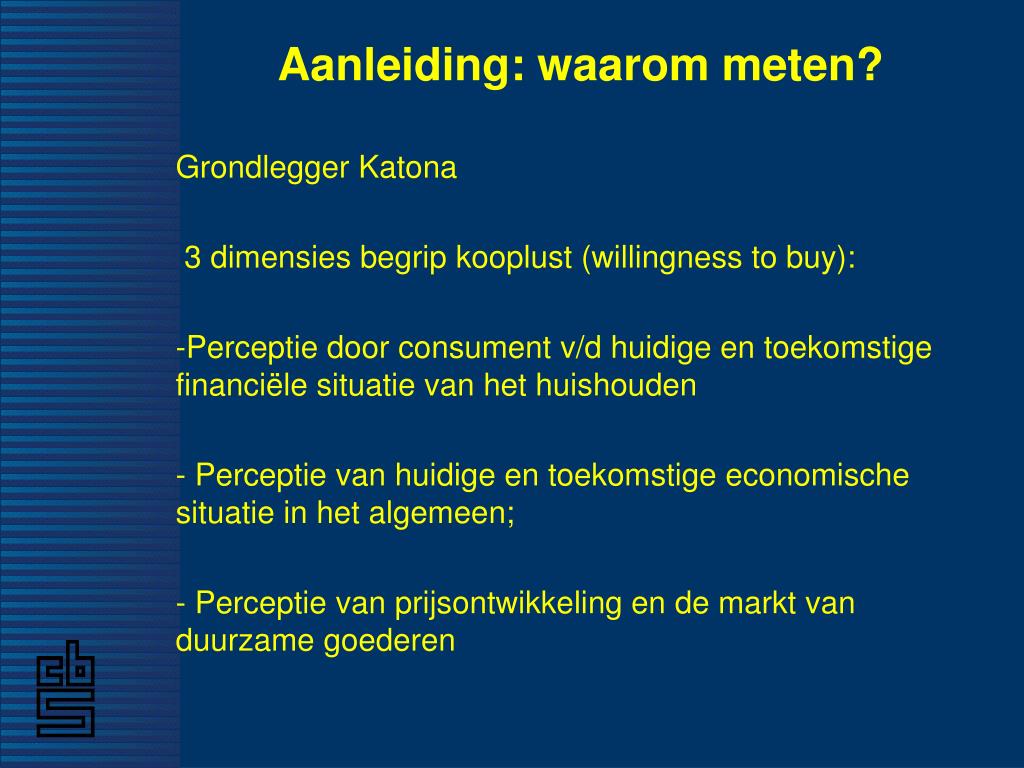 Aanleiding: waarom meten?

Grondlegger Katona

3 dimensies begrip kooplust (willingness to buy):

-Perceptie door consument v/d huidige en toekomstige financiële situatie van het huishouden

- Perceptie van huidige en toekomstige economische situatie in het algemeen;

- Perceptie van prijsontwikkeling en de markt van duurzame goederen

cbs